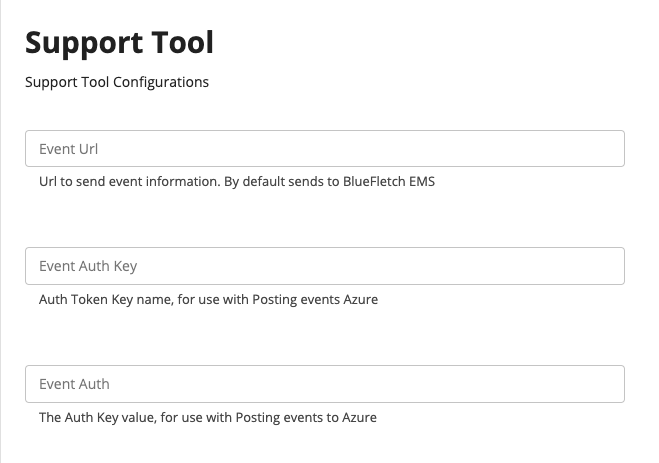 Support Tool

Support Tool Configurations

Event Url

Url to send event information. By default sends to BlueFletch EMS

Event Auth Key

Auth Token Key name, for use with Posting events Azure

Event Auth

The Auth Key value, for use with Posting events to Azure